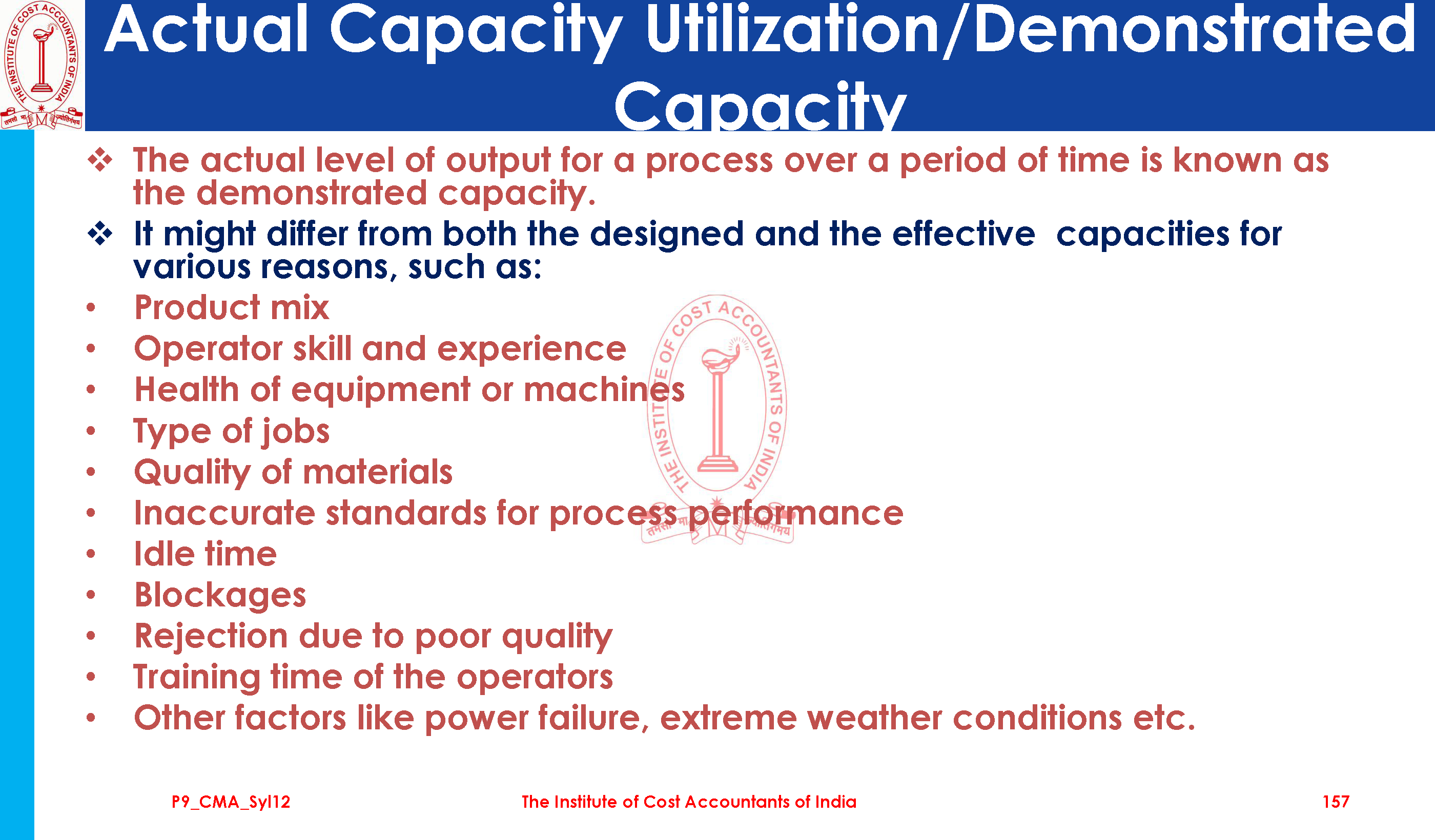 THE INSTITUTE OF COST ACCOUNTANTS OF INDIA

Actual Capacity Utilization/Demonstrated Capacity

❖ The actual level of output for a process over a period of time is known as the demonstrated capacity.

❖ It might differ from both the designed and the effective capacities for various reasons, such as:

• Product mix
• Operator skill and experience
• Health of equipment or machines
• Type of jobs
• Quality of materials
• Inaccurate standards for process performance
• Idle time
• Blockages
• Rejection due to poor quality
• Training time of the operators
• Other factors like power failure, extreme weather conditions etc.

THE INSTITUTE OF COST ACCOUNTANTS OF INDIA

P9_CMA_Syl12 The Institute of Cost Accountants of India 157